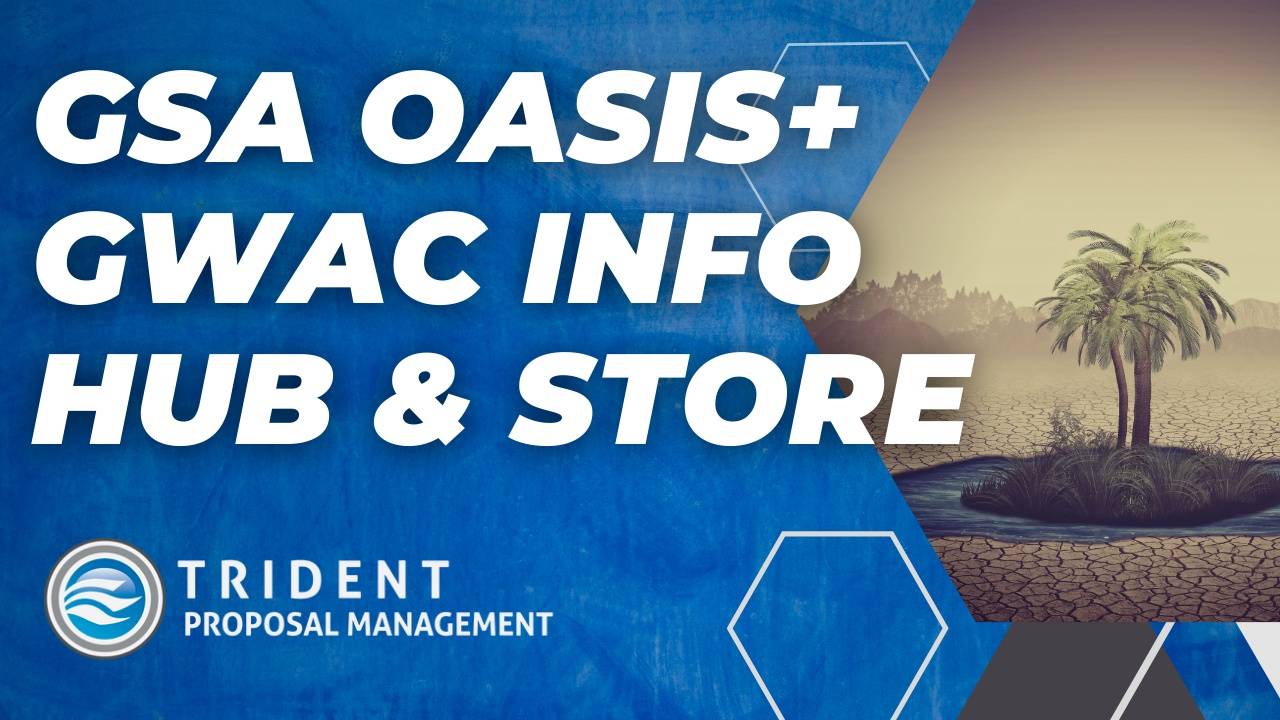 GSA OASIS+ GWAC INFO HUB & STORE

TRIDENT
PROPOSAL MANAGEMENT